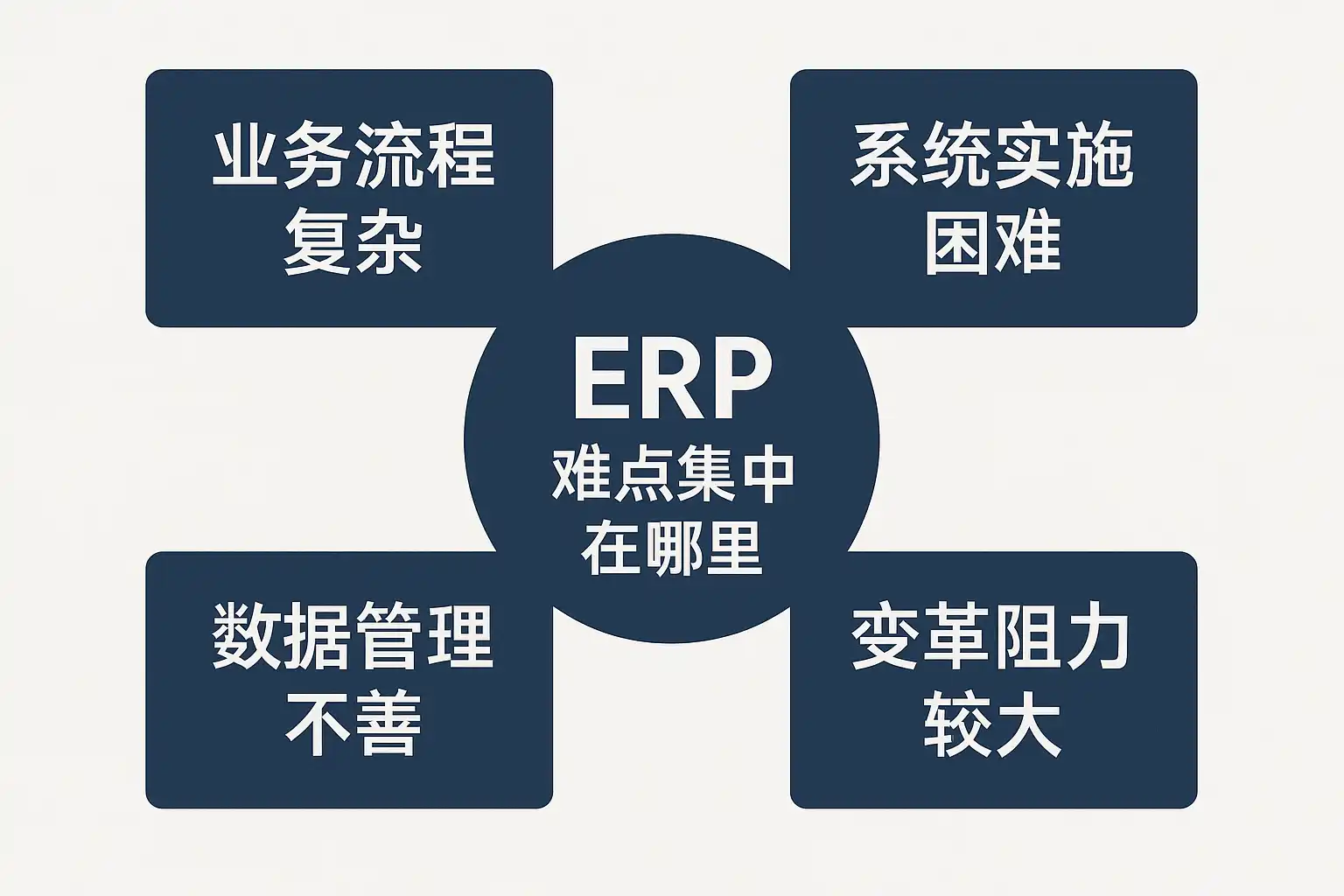 业务流程复杂

系统实施困难

ERP
难点集中在哪里

数据管理不善

变革阻力较大